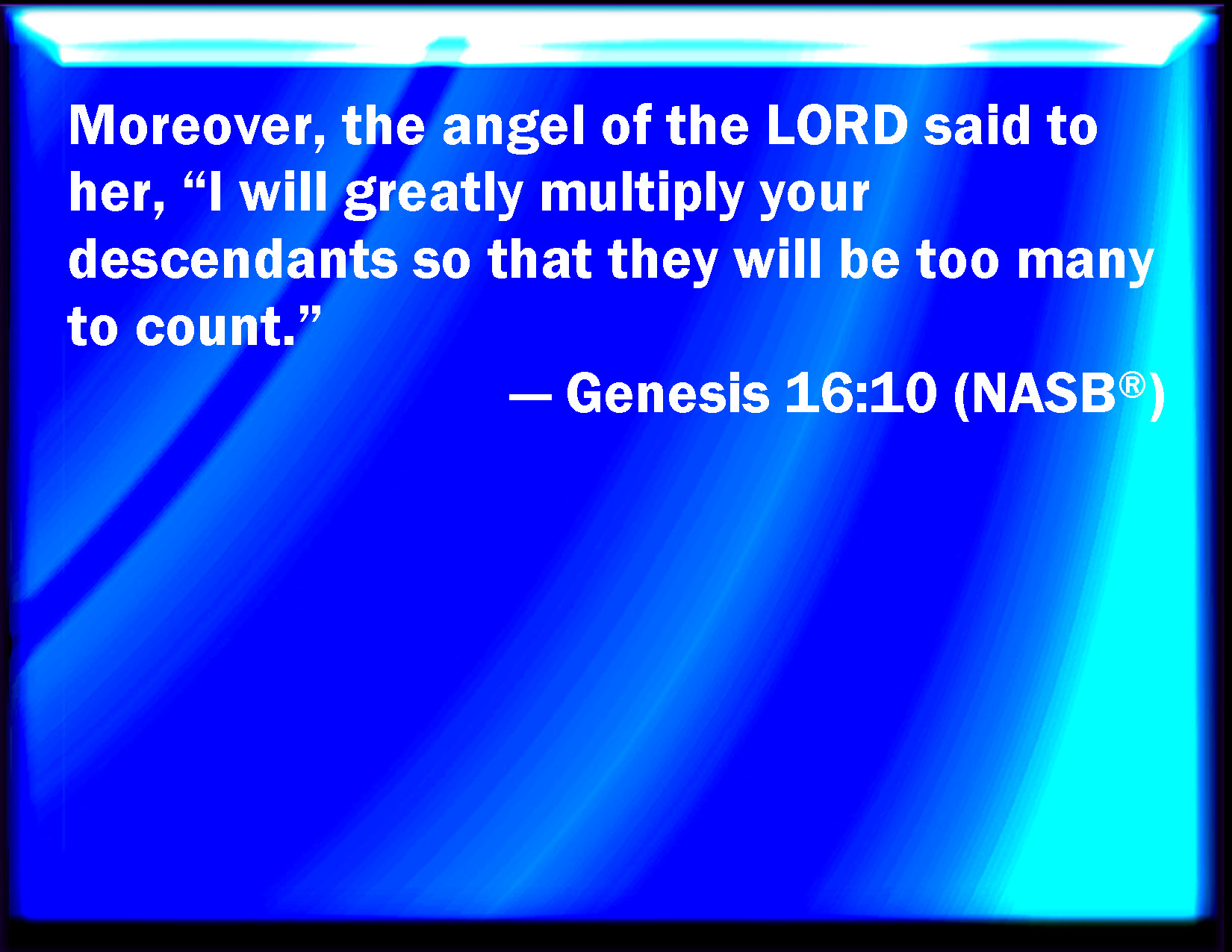 Moreover, the angel of the LORD said to her, “I will greatly multiply your descendants so that they will be too many to count.”

— Genesis 16:10 (NASB®)